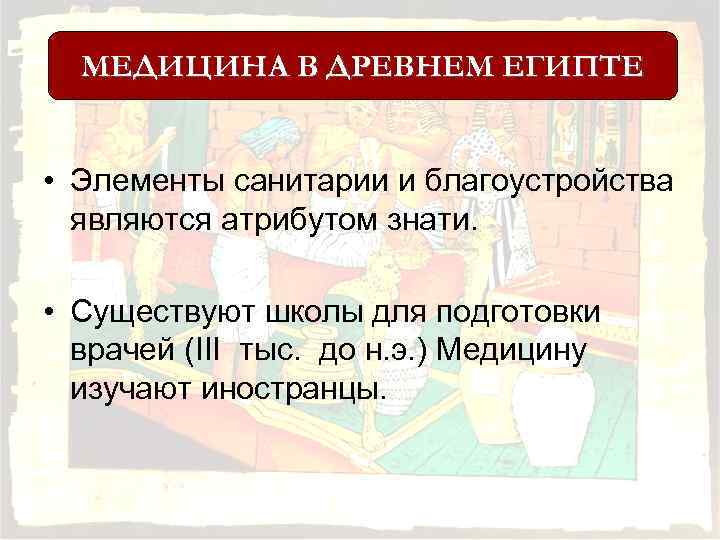 МЕДИЦИНА В ДРЕВНЕМ ЕГИПТЕ

• Элементы санитарии и благоустройства являются атрибутом знати.

• Существуют школы для подготовки врачей (III тыс. до н.э.) Медицину изучают иностранцы.